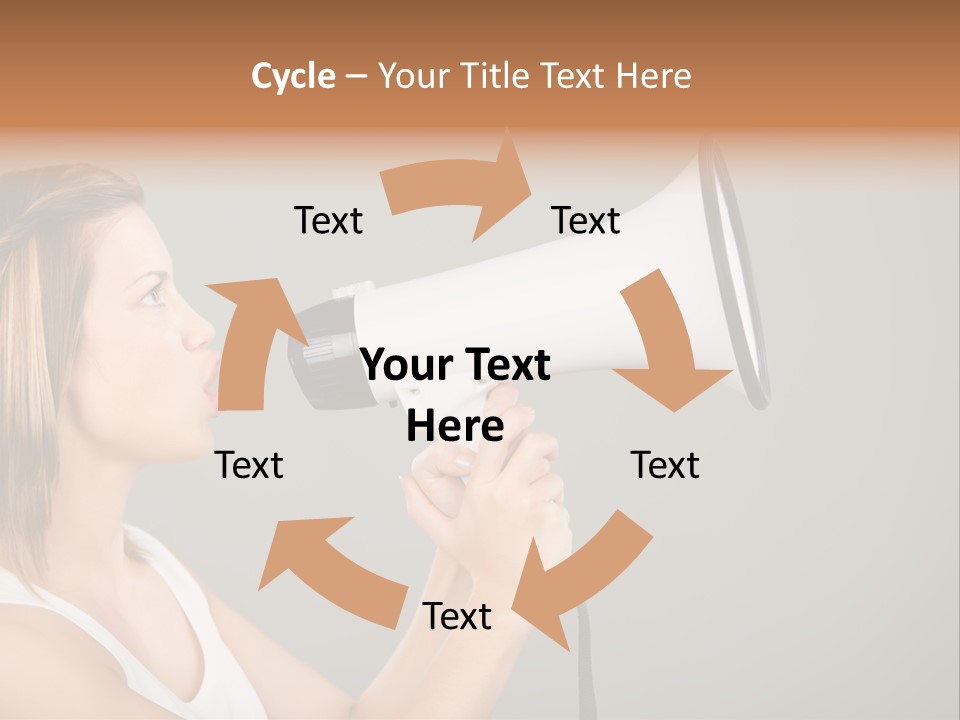 Cycle – Your Title Text Here

Text

Text

Your Text Here

Text

Text

Text